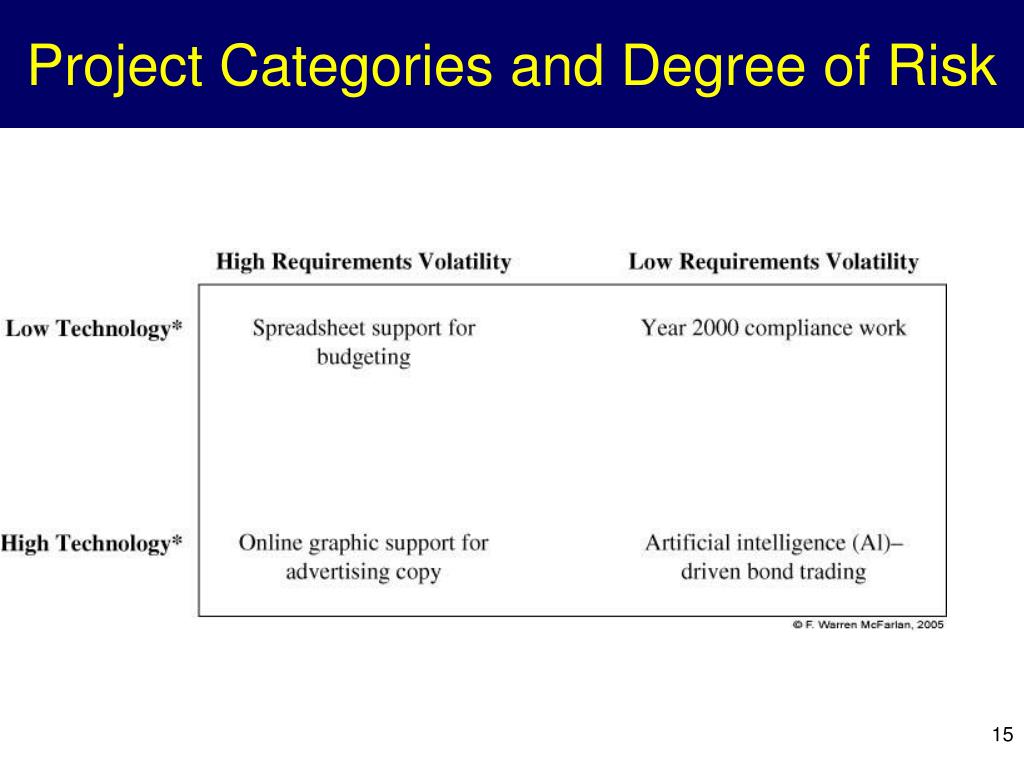 Project Categories and Degree of Risk

| | High Requirements Volatility | Low Requirements Volatility |
|---|---|---|
| Low Technology* | Spreadsheet support for budgeting | Year 2000 compliance work |
| High Technology* | Online graphic support for advertising copy | Artificial intelligence (AI)–driven bond trading |

© F. Warren McFarlan, 2005

15